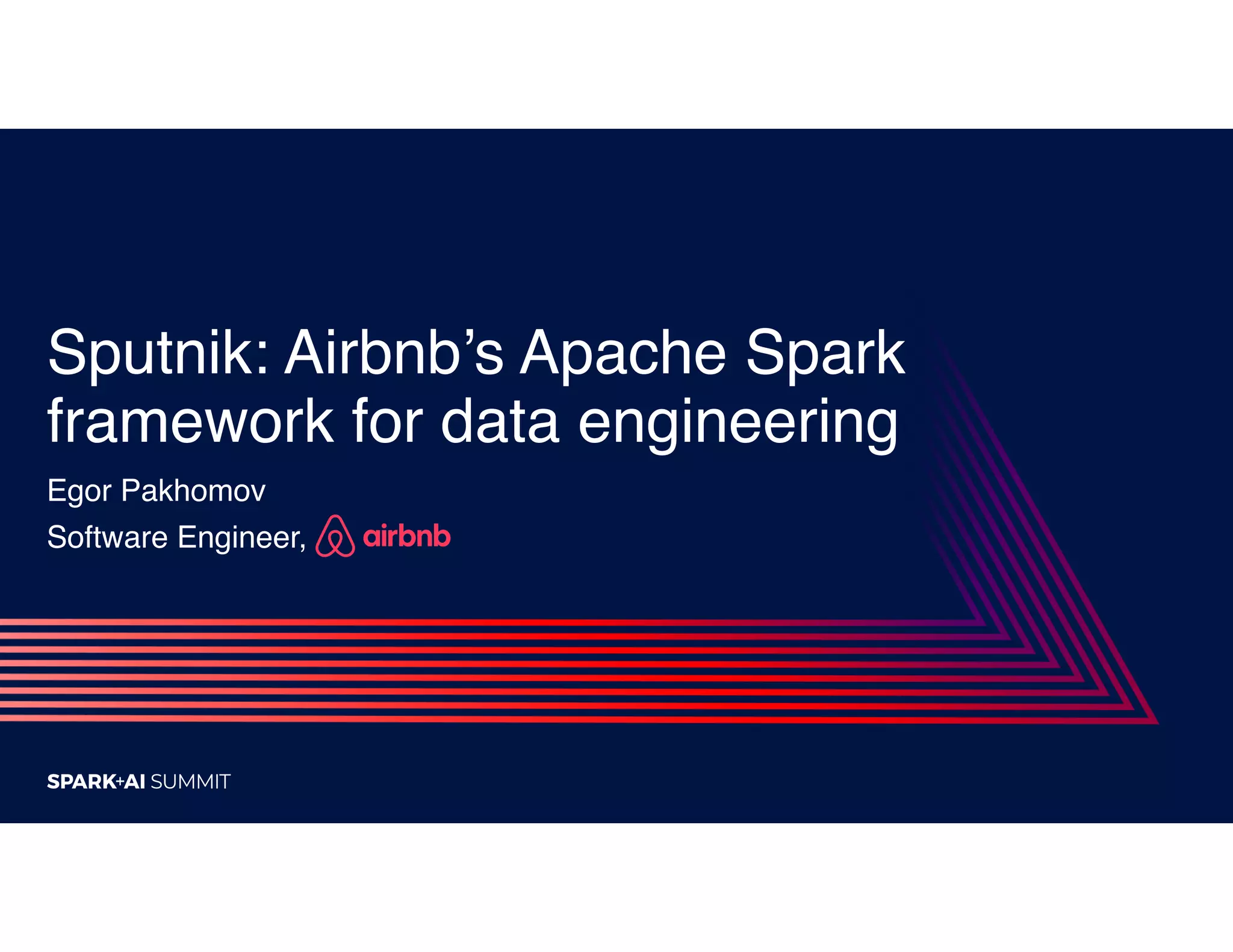 Sputnik: Airbnb’s Apache Spark framework for data engineering

Egor Pakhomov

Software Engineer, airbnb

SPARK+AI SUMMIT